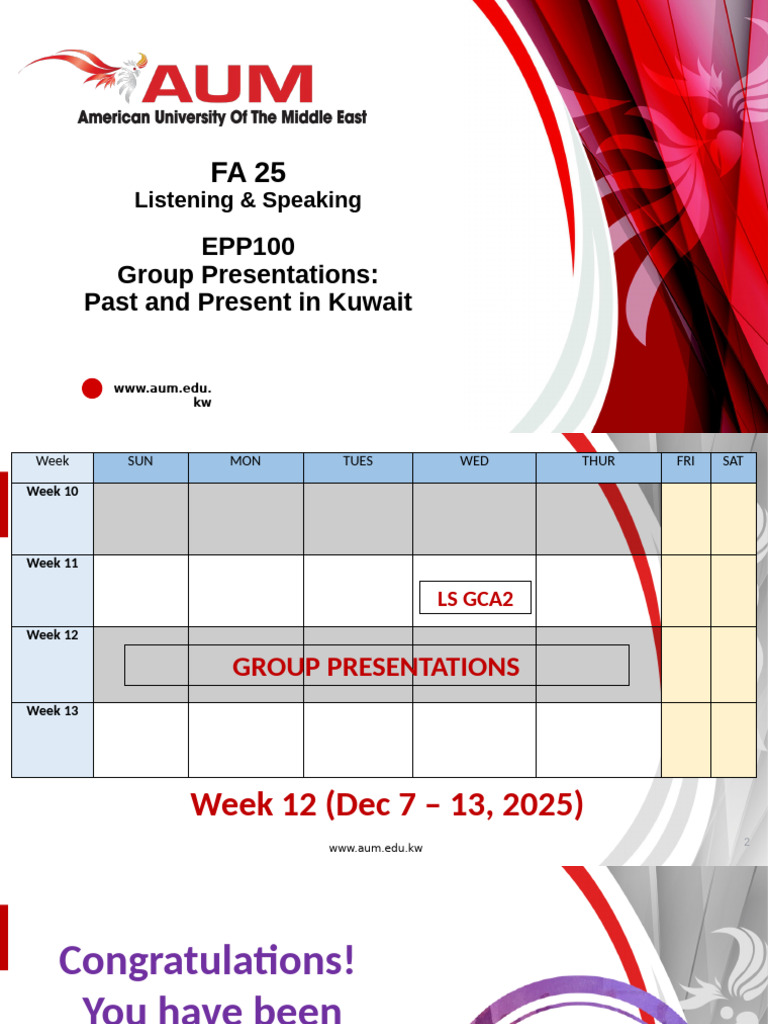 AUM
American University Of The Middle East

FA 25
Listening & Speaking

EPP100
Group Presentations:
Past and Present in Kuwait

www.aum.edu.kw

| Week | SUN | MON | TUES | WED | THUR | FRI | SAT |
|---|---|---|---|---|---|---|---|
| Week 10 | | | | | | | |
| Week 11 | | | | LS GCA2 | | | |
| Week 12 | GROUP PRESENTATIONS | | | | | | |
| Week 13 | | | | | | | |

Week 12 (Dec 7 – 13, 2025)

www.aum.edu.kw

2

Congratulations!
You have been